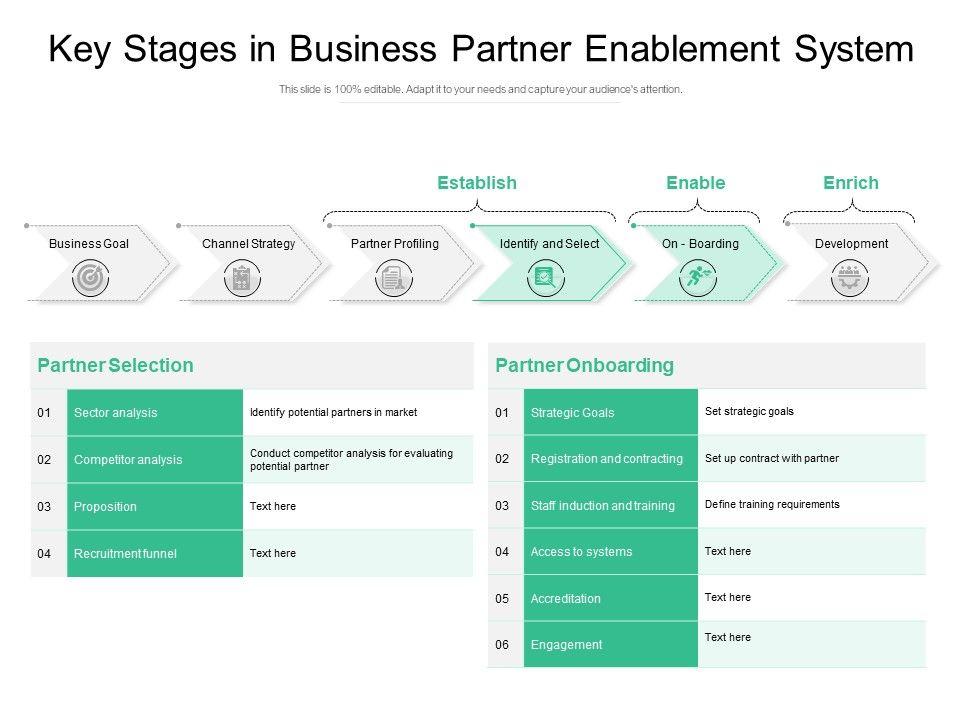 Key Stages in Business Partner Enablement System

This slide is 100% editable. Adapt it to your needs and capture your audience's attention.

Establish

Enable

Enrich

Business Goal

Channel Strategy

Partner Profiling

Identify and Select

On - Boarding

Development

Partner Selection

| 01 | Sector analysis | Identify potential partners in market |
|---|---|---|
| 02 | Competitor analysis | Conduct competitor analysis for evaluating potential partner |
| 03 | Proposition | Text here |
| 04 | Recruitment funnel | Text here |

Partner Onboarding

| 01 | Strategic Goals | Set strategic goals |
|---|---|---|
| 02 | Registration and contracting | Set up contract with partner |
| 03 | Staff induction and training | Define training requirements |
| 04 | Access to systems | Text here |
| 05 | Accreditation | Text here |
| 06 | Engagement | Text here |